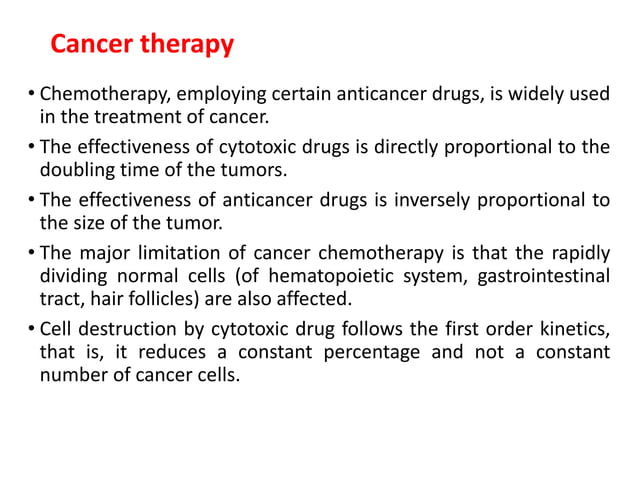 Cancer therapy

• Chemotherapy, employing certain anticancer drugs, is widely used in the treatment of cancer.

• The effectiveness of cytotoxic drugs is directly proportional to the doubling time of the tumors.

• The effectiveness of anticancer drugs is inversely proportional to the size of the tumor.

• The major limitation of cancer chemotherapy is that the rapidly dividing normal cells (of hematopoietic system, gastrointestinal tract, hair follicles) are also affected.

• Cell destruction by cytotoxic drug follows the first order kinetics, that is, it reduces a constant percentage and not a constant number of cancer cells.